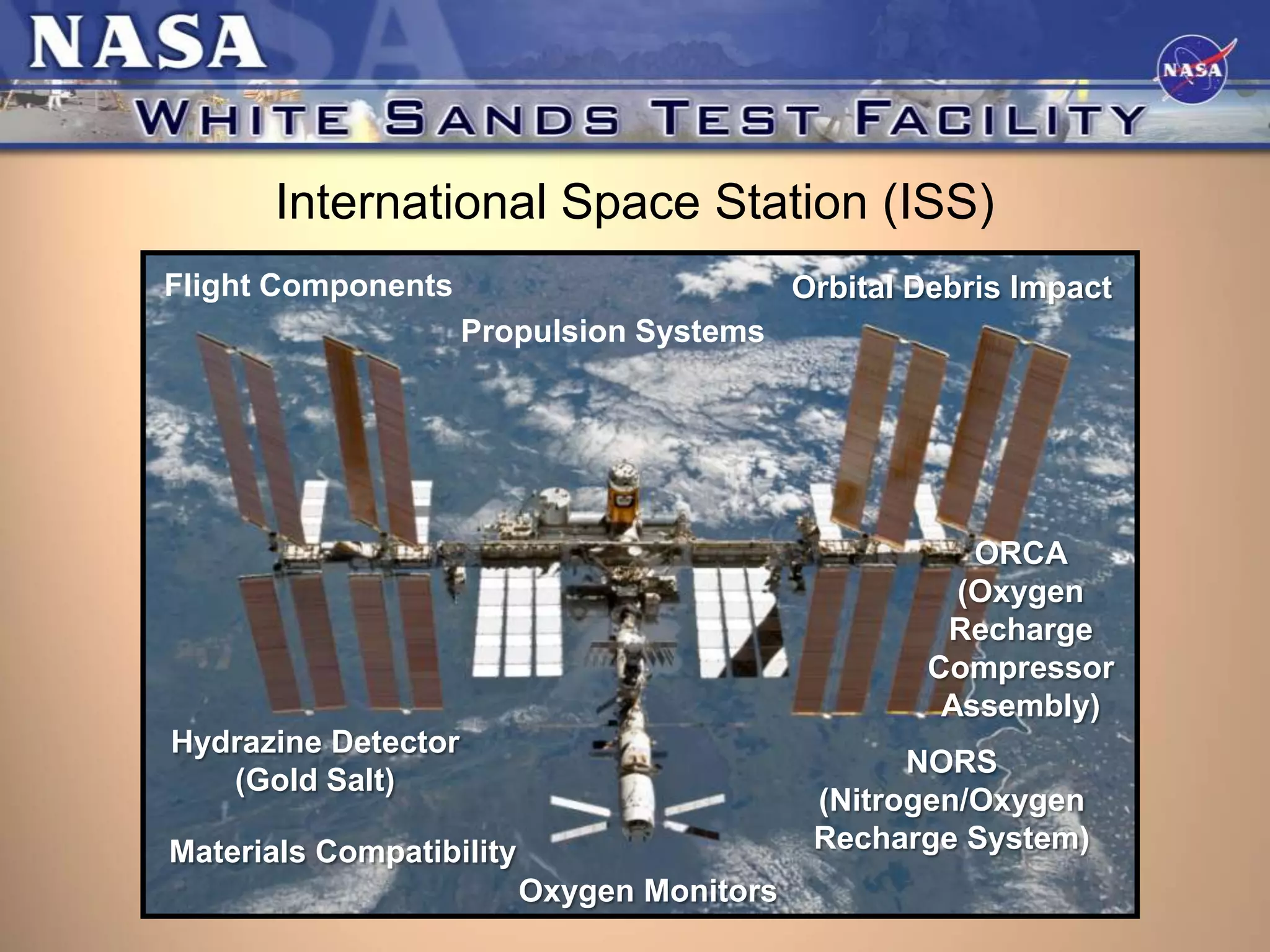 NASA

NASA

WHITE SANDS TEST FACILITY

International Space Station (ISS)

Flight Components

Orbital Debris Impact

Propulsion Systems

ORCA (Oxygen Recharge Compressor Assembly)

Hydrazine Detector (Gold Salt)

NORS (Nitrogen/Oxygen Recharge System)

Materials Compatibility

Oxygen Monitors